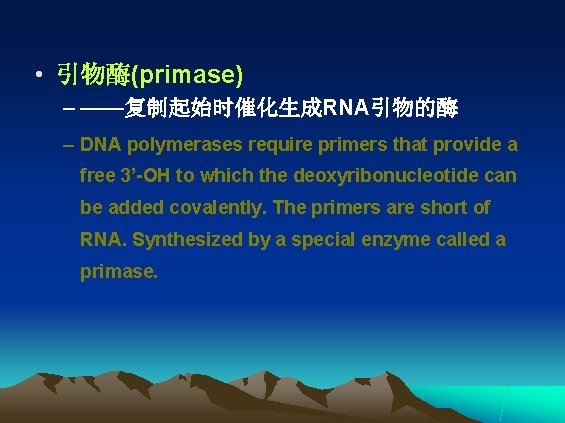 • 引物酶(primase)

– ——复制起始时催化生成RNA引物的酶

– DNA polymerases require primers that provide a free 3’-OH to which the deoxyribonucleotide can be added covalently. The primers are short of RNA. Synthesized by a special enzyme called a primase.